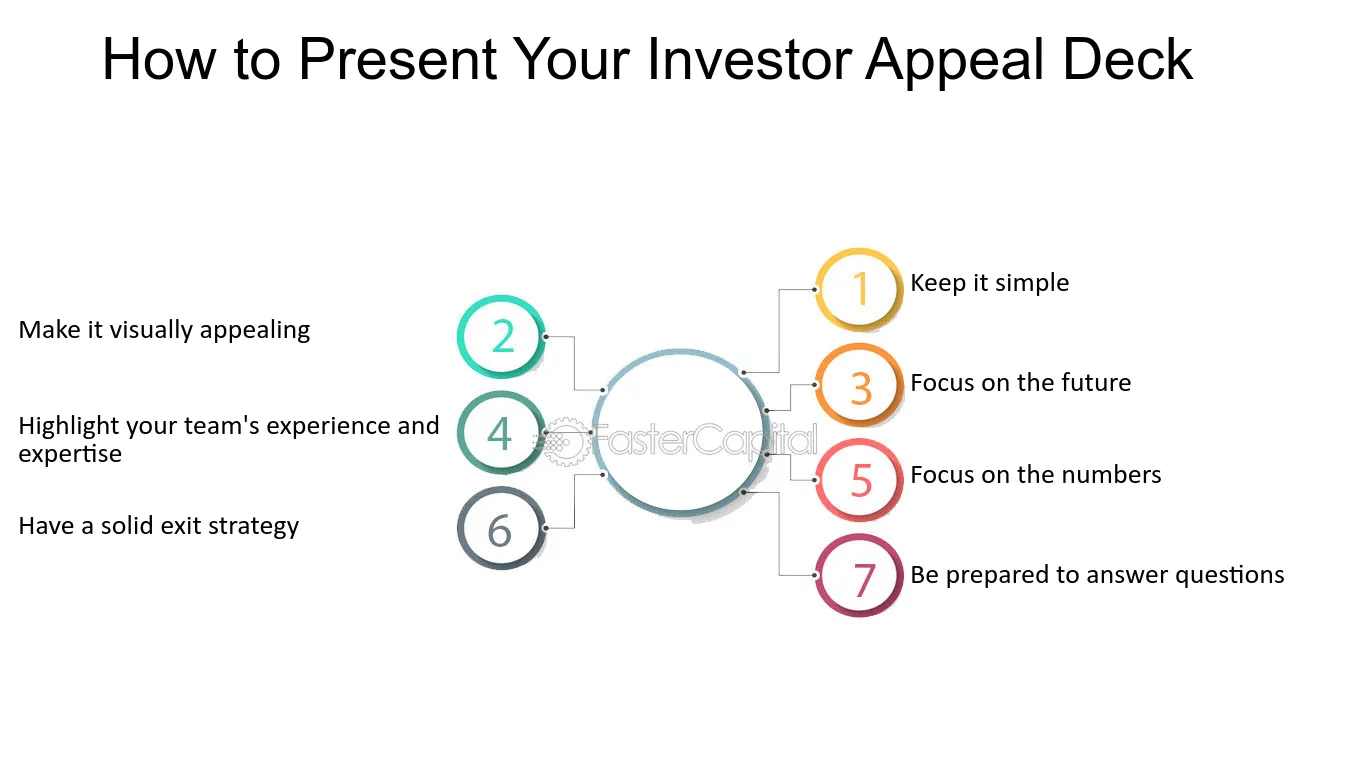 How to Present Your Investor Appeal Deck

Make it visually appealing

2

Highlight your team's experience and expertise

4

Have a solid exit strategy

6

1

Keep it simple

3

Focus on the future

5

Focus on the numbers

7

Be prepared to answer questions

FasterCapital